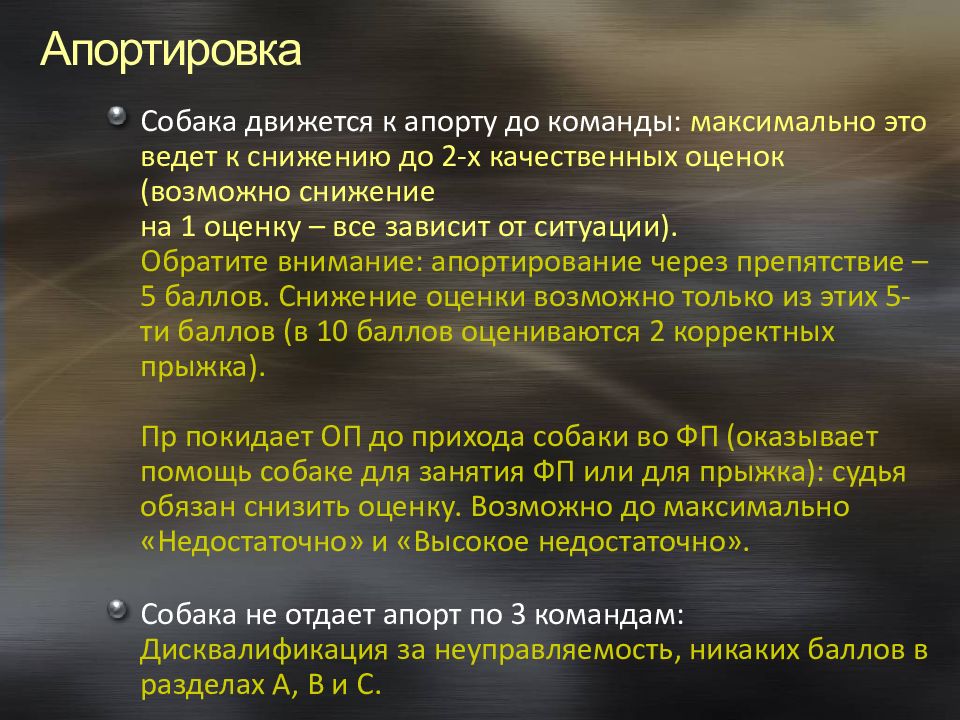 Апортировка

Собака движется к апорту до команды: максимально это ведет к снижению до 2-х качественных оценок (возможно снижение
на 1 оценку – все зависит от ситуации).
Обратите внимание: апортирование через препятствие – 5 баллов. Снижение оценки возможно только из этих 5-ти баллов (в 10 баллов оцениваются 2 корректных прыжка).

Пр покидает ОП до прихода собаки во ФП (оказывает помощь собаке для занятия ФП или для прыжка): судья обязан снизить оценку. Возможно до максимально «Недостаточно» и «Высокое недостаточно».

Собака не отдает апорт по 3 командам:
Дисквалификация за неуправляемость, никаких баллов в разделах А, В и С.